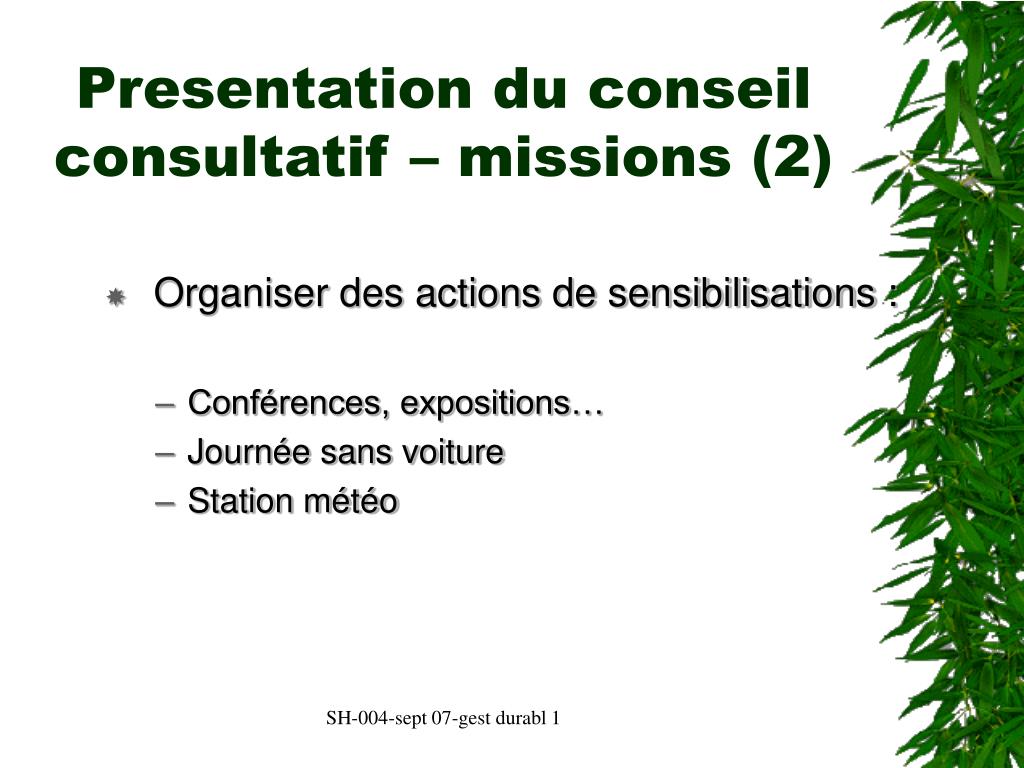 Presentation du conseil consultatif – missions (2)

Organiser des actions de sensibilisations :

– Conférences, expositions…
– Journée sans voiture
– Station météo

SH-004-sept 07-gest durabl 1